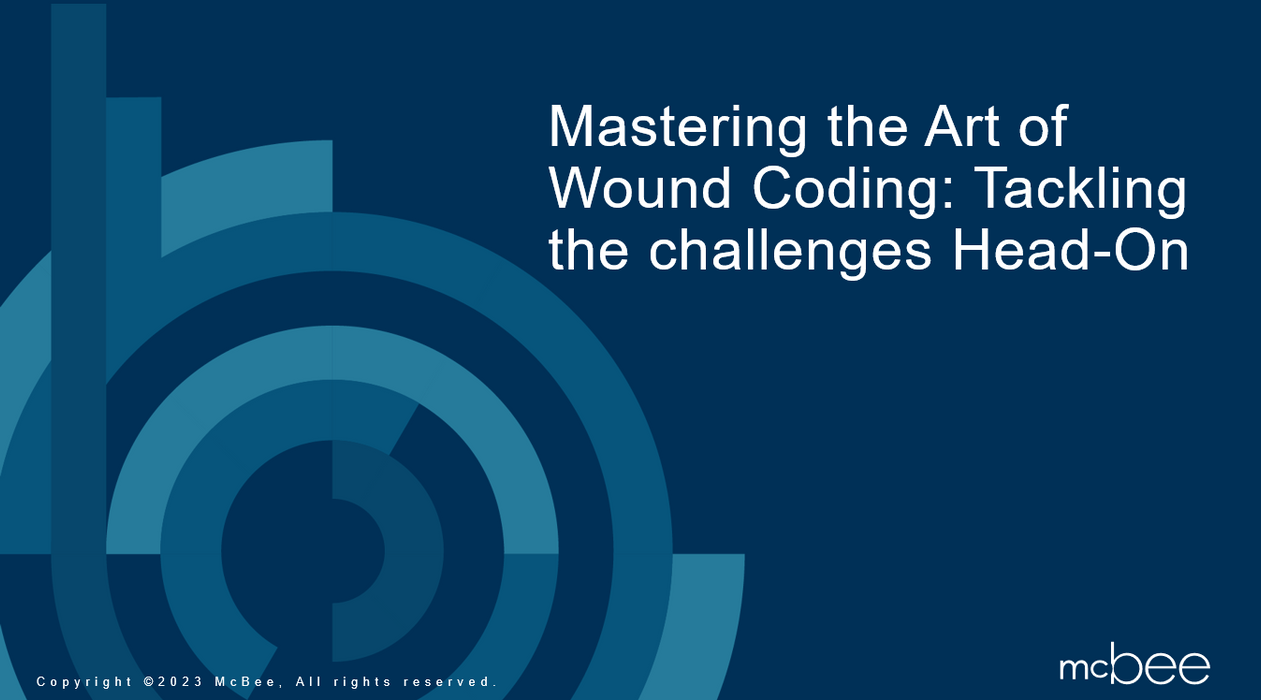 Mastering the Art of Wound Coding: Tackling the challenges Head-On

Copyright ©2023 McBee, All rights reserved.

mcbee